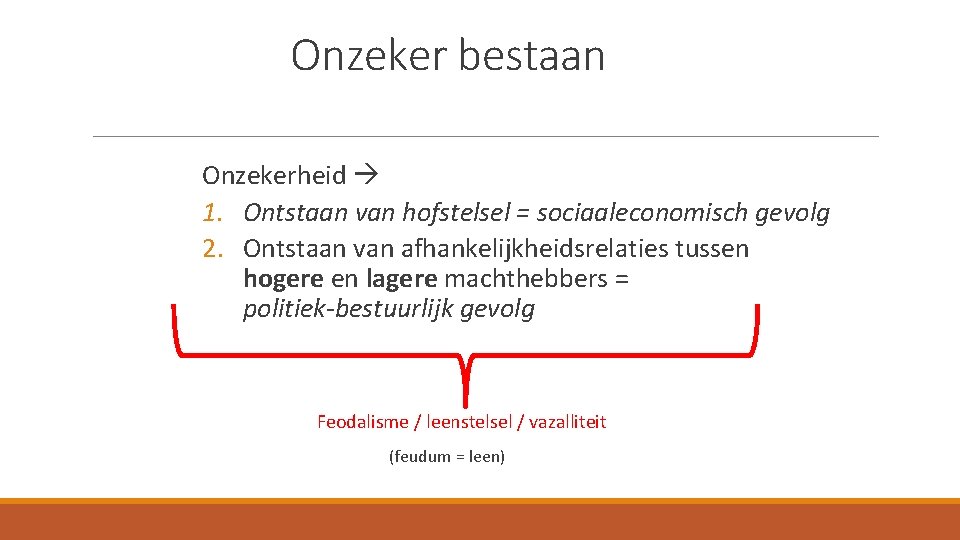 Onzeker bestaan

Onzekerheid →
1. Ontstaan van hofstelsel = sociaaleconomisch gevolg
2. Ontstaan van afhankelijkheidsrelaties tussen hogere en lagere machthebbers = politiek-bestuurlijk gevolg

Feodalisme / leenstelsel / vazalliteit

(feudum = leen)